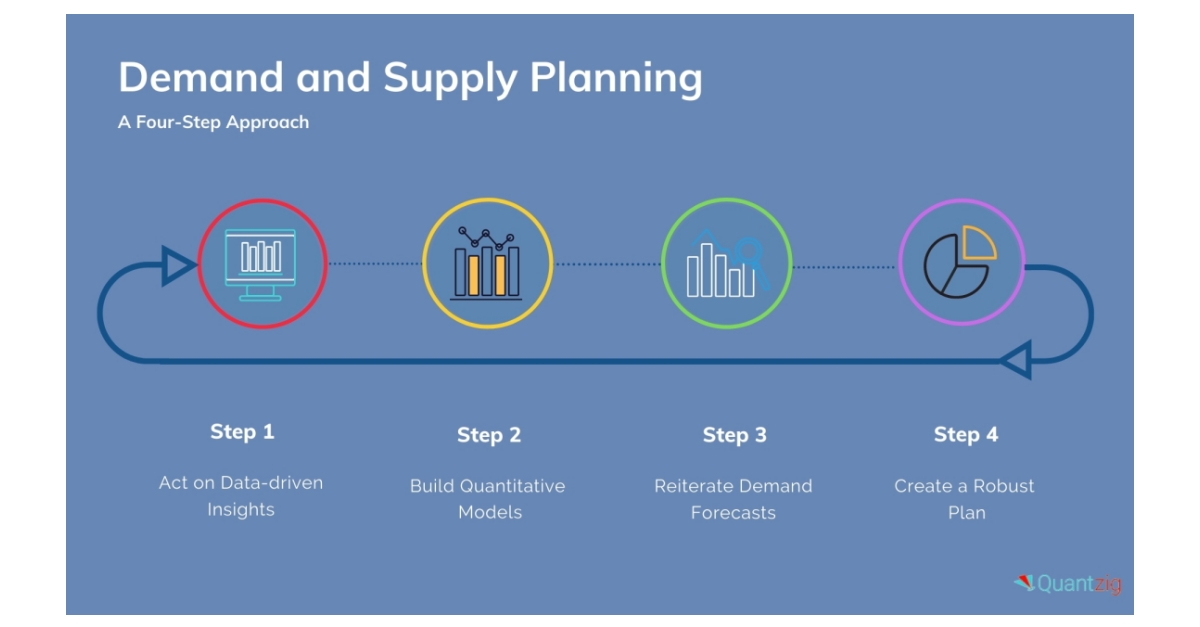 Demand and Supply Planning

A Four-Step Approach

Step 1

Act on Data-driven Insights

Step 2

Build Quantitative Models

Step 3

Reiterate Demand Forecasts

Step 4

Create a Robust Plan

Quantzig